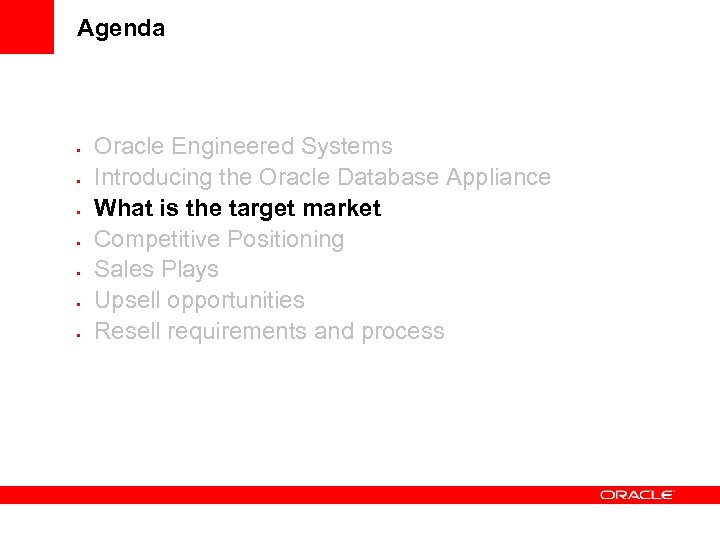 Agenda

- Oracle Engineered Systems
- Introducing the Oracle Database Appliance
- What is the target market
- Competitive Positioning
- Sales Plays
- Upsell opportunities
- Resell requirements and process

ORACLE